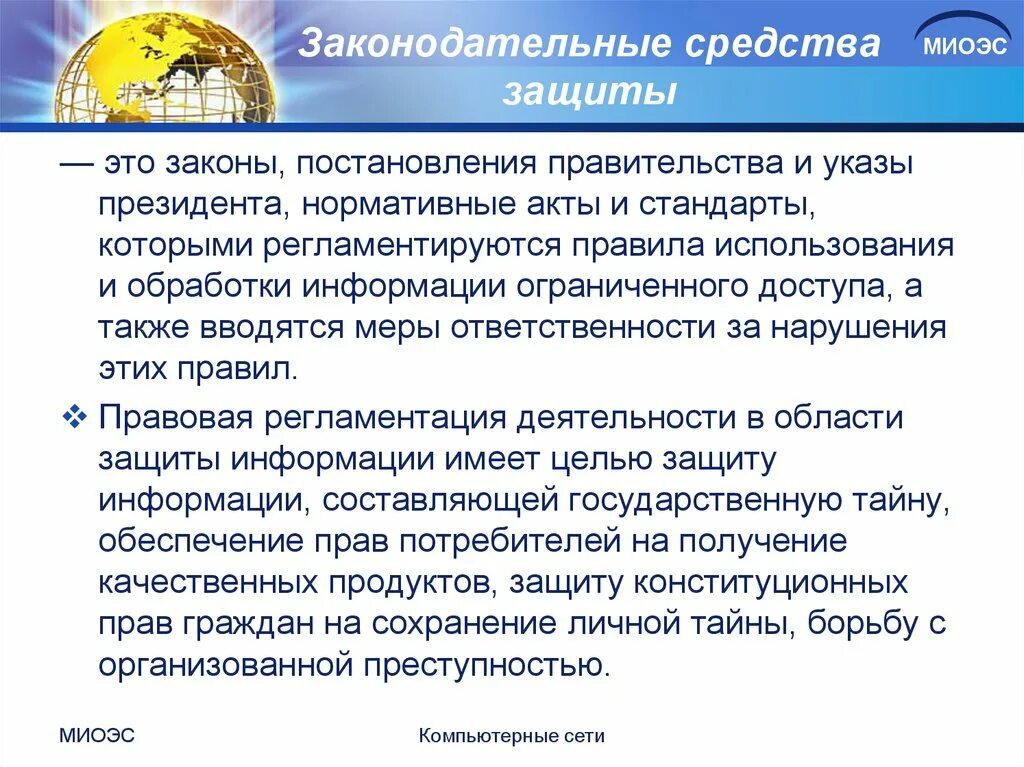 Законодательные средства защиты

МИОЭС

— это законы, постановления правительства и указы президента, нормативные акты и стандарты, которыми регламентируются правила использования и обработки информации ограниченного доступа, а также вводятся меры ответственности за нарушения этих правил.

❖ Правовая регламентация деятельности в области защиты информации имеет целью защиту информации, составляющей государственную тайну, обеспечение прав потребителей на получение качественных продуктов, защиту конституционных прав граждан на сохранение личной тайны, борьбу с организованной преступностью.

МИОЭС

Компьютерные сети